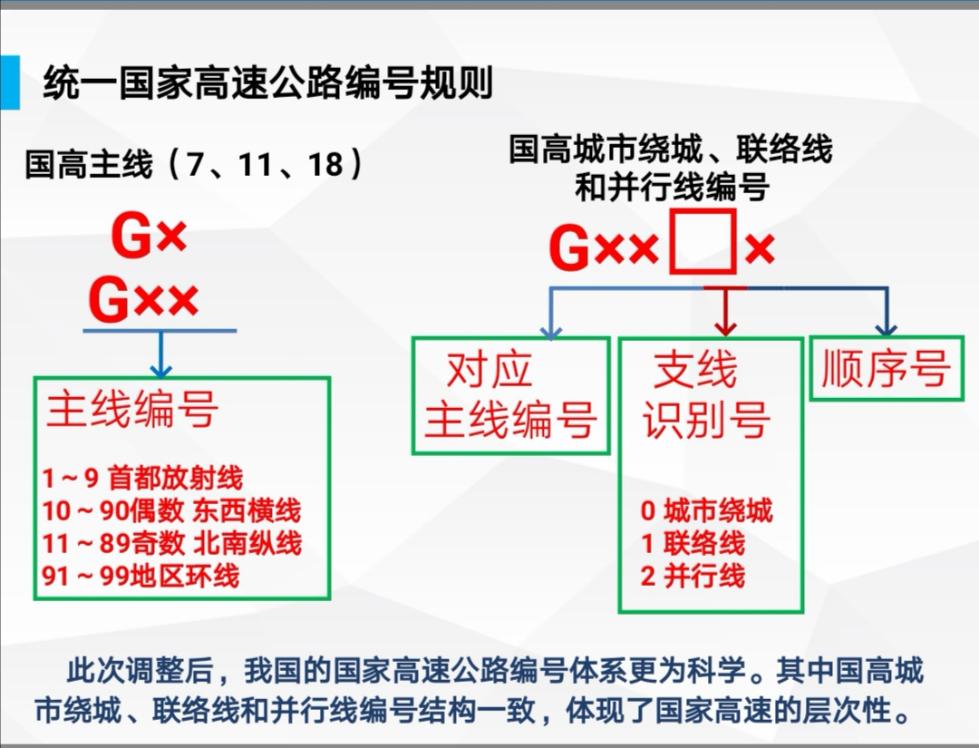 统一国家高速公路编号规则

国高主线（7、11、18）

G×
G××

主线编号

1～9 首都放射线
10～90偶数 东西横线
11～89奇数 北南纵线
91～99地区环线

国高城市绕城、联络线和并行线编号

G××□×

对应主线编号

支线识别号

0 城市绕城
1 联络线
2 并行线

顺序号

此次调整后，我国的国家高速公路编号体系更为科学。其中国高城市绕城、联络线和并行线编号结构一致，体现了国家高速的层次性。